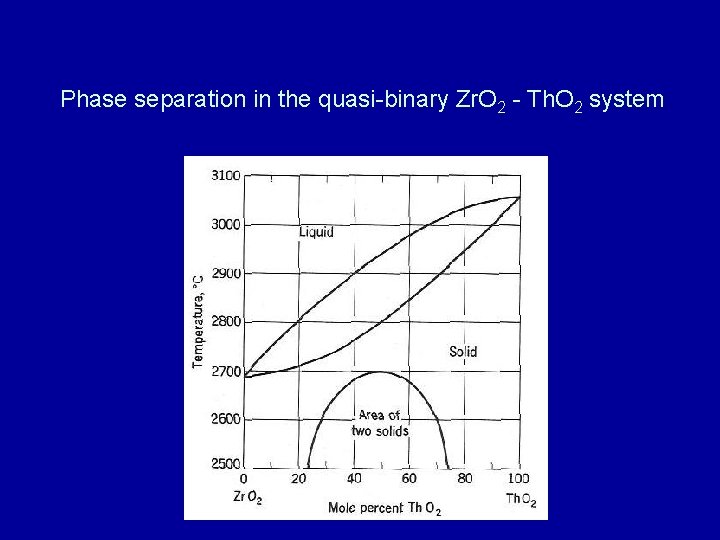 Phase separation in the quasi-binary $ZrO_2$ - $ThO_2$ system

3100
3000
2900
2800
2700
2600
2500

Temperature, °C

Liquid

Solid

Area of two solids

0
20
40
60
80
100

$ZrO_2$

Mole percent $ThO_2$

$ThO_2$